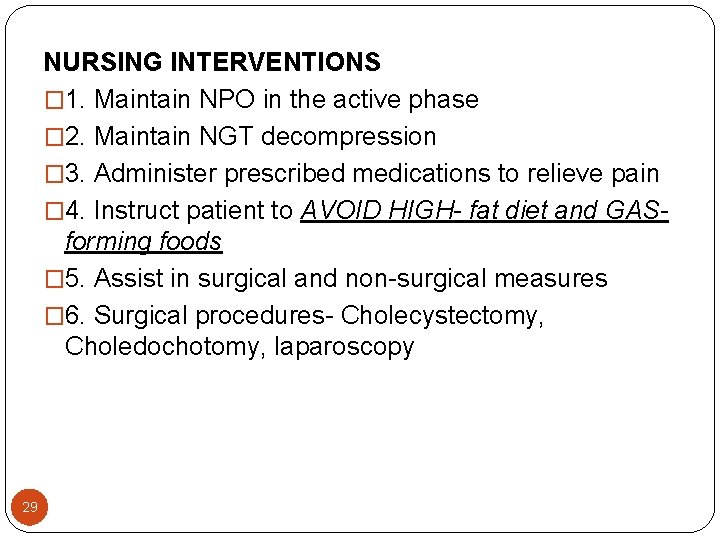 NURSING INTERVENTIONS

□1. Maintain NPO in the active phase

□2. Maintain NGT decompression

□3. Administer prescribed medications to relieve pain

□4. Instruct patient to AVOID HIGH- fat diet and GAS-forming foods

□5. Assist in surgical and non-surgical measures

□6. Surgical procedures- Cholecystectomy, Choledochotomy, laparoscopy

29